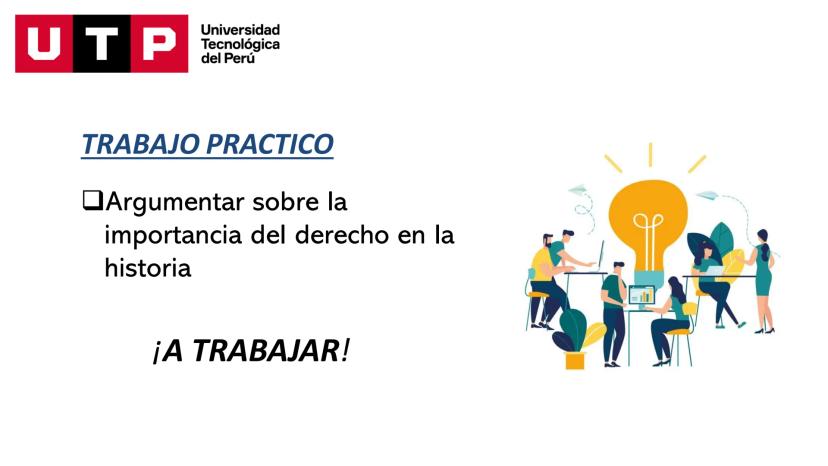 UTP Universidad Tecnológica del Perú

TRABAJO PRACTICO

❑Argumentar sobre la importancia del derecho en la historia

¡A TRABAJAR!